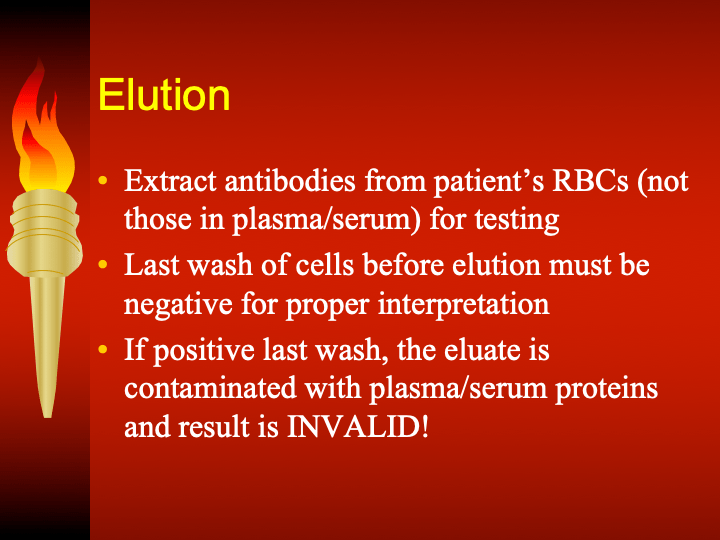 Elution

• Extract antibodies from patient’s RBCs (not those in plasma/serum) for testing
• Last wash of cells before elution must be negative for proper interpretation
• If positive last wash, the eluate is contaminated with plasma/serum proteins and result is INVALID!